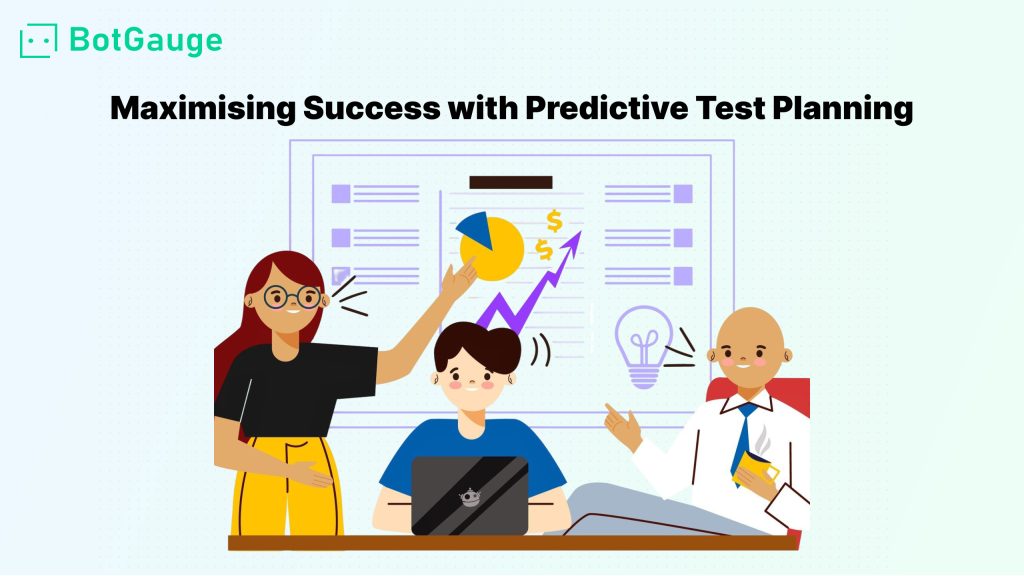 BotGauge

Maximising Success with Predictive Test Planning

$

$